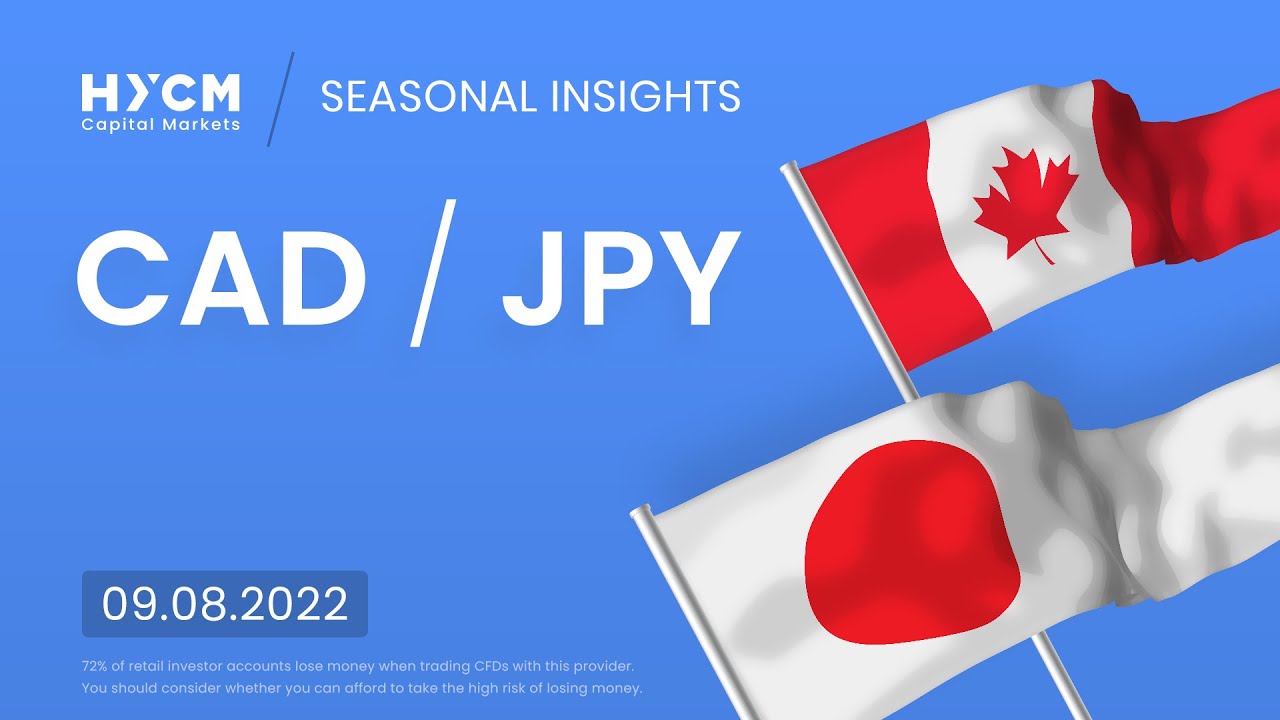 HYCM
Capital Markets

SEASONAL INSIGHTS

CAD / JPY

09.08.2022

72% of retail investor accounts lose money when trading CFDs with this provider. You should consider whether you can afford to take the high risk of losing money.